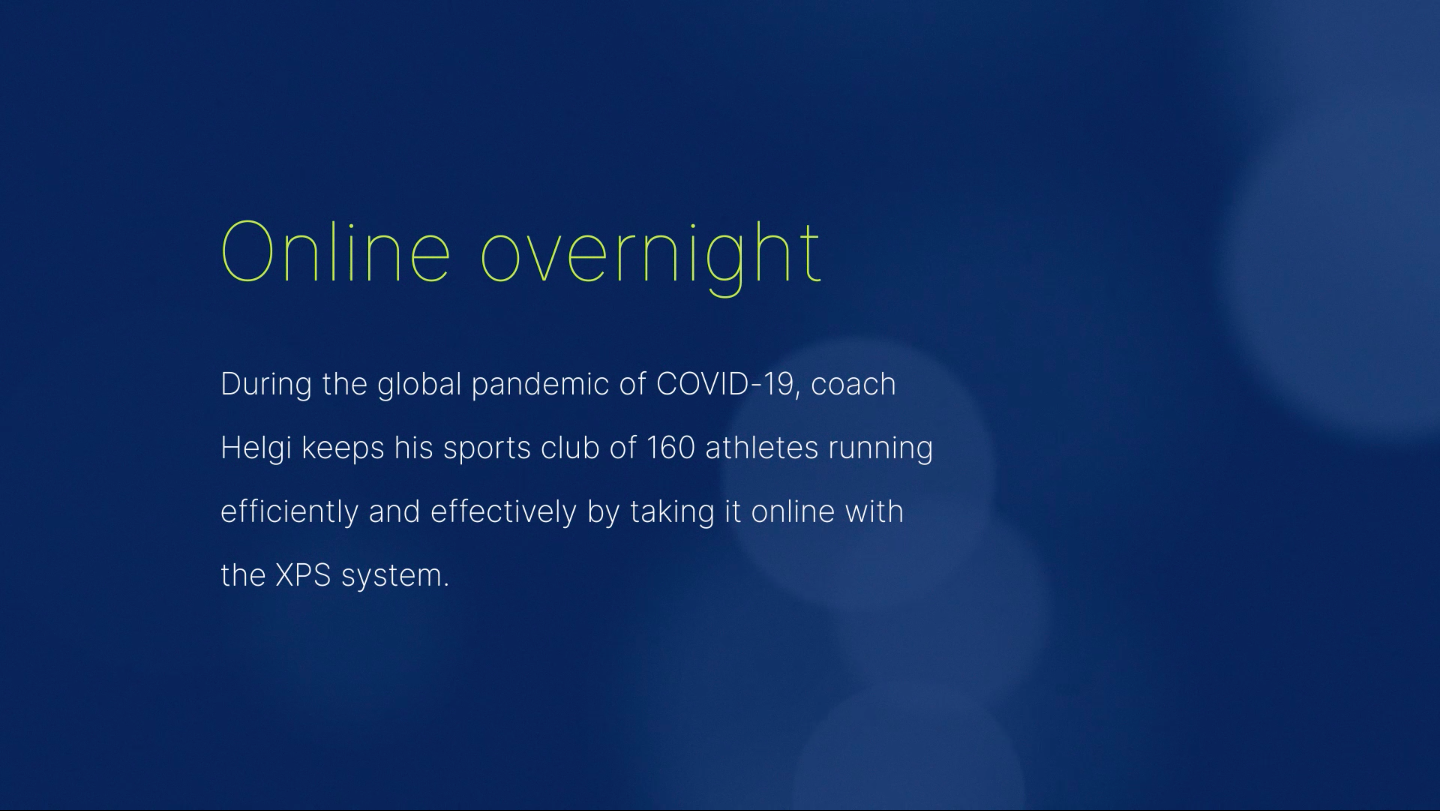 Online overnight

During the global pandemic of COVID-19, coach Helgi keeps his sports club of 160 athletes running efficiently and effectively by taking it online with the XPS system.